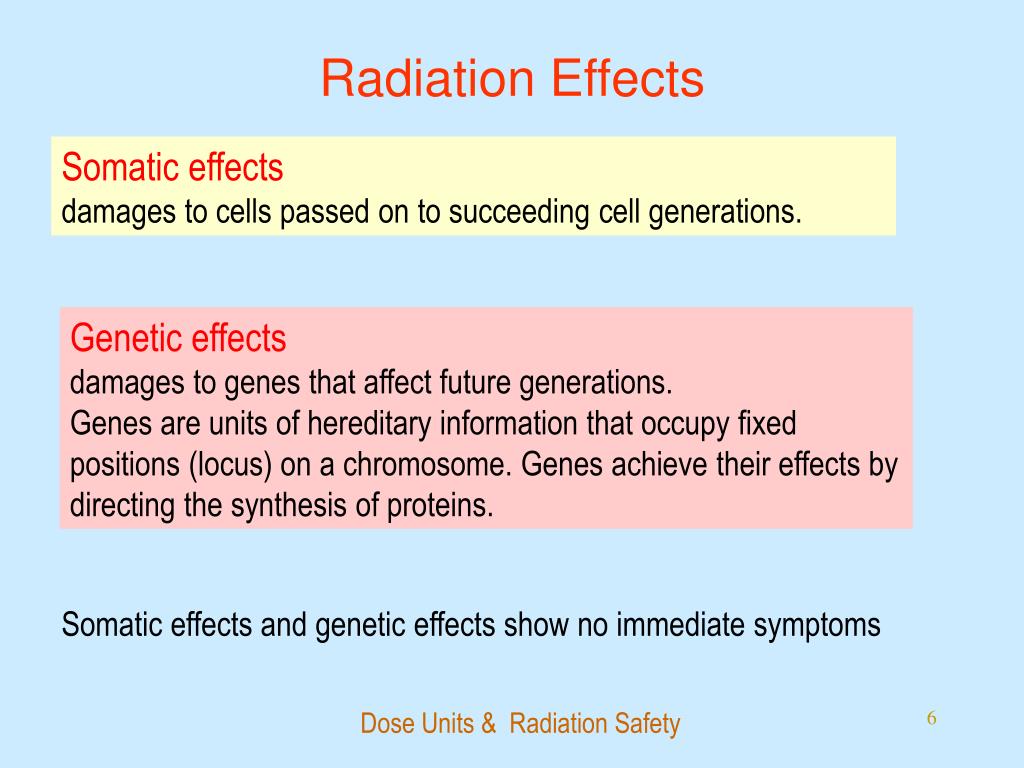 Radiation Effects

Somatic effects
damages to cells passed on to succeeding cell generations.

Genetic effects
damages to genes that affect future generations.
Genes are units of hereditary information that occupy fixed positions (locus) on a chromosome. Genes achieve their effects by directing the synthesis of proteins.

Somatic effects and genetic effects show no immediate symptoms

Dose Units & Radiation Safety

6